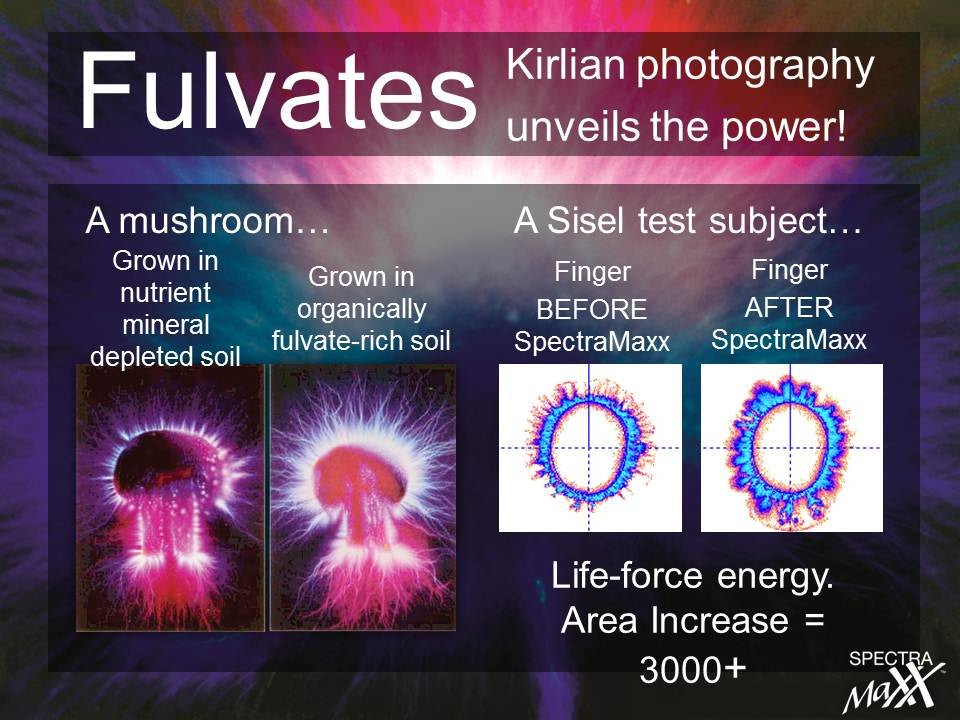 Fulvates

Kirlian photography unveils the power!

A mushroom…

Grown in nutrient mineral depleted soil

Grown in organically fulvate-rich soil

A Sisel test subject…

Finger BEFORE SpectraMaxx

Finger AFTER SpectraMaxx

Life-force energy. Area Increase = 3000+

SPECTRA MaXX